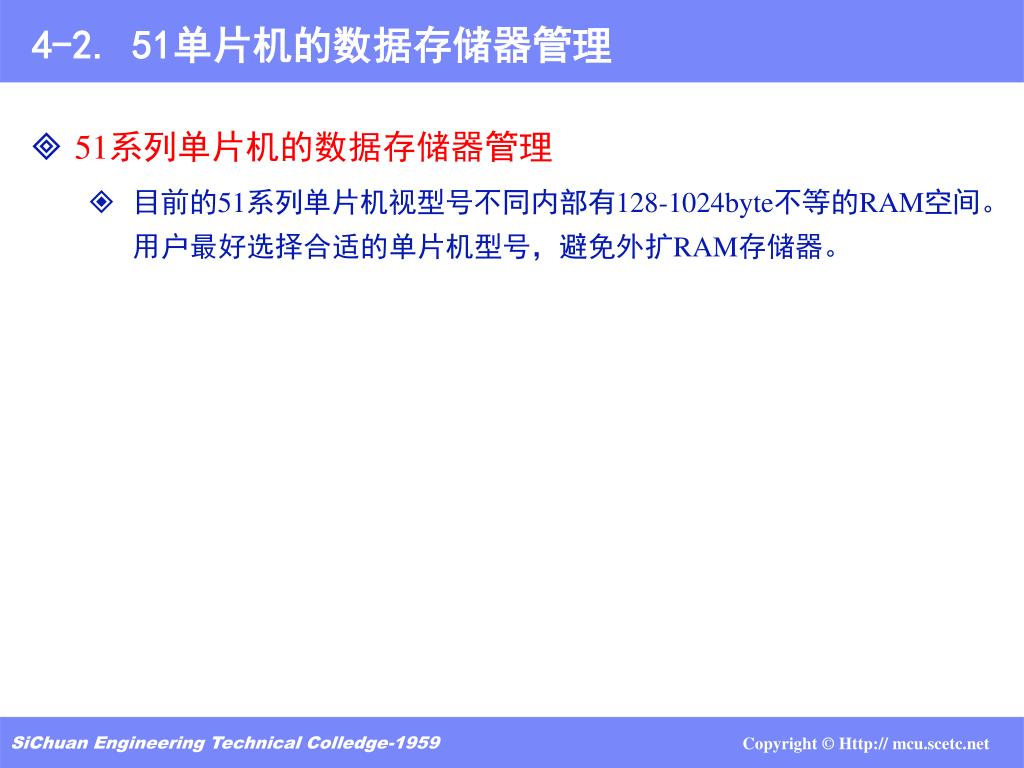 4-2. 51单片机的数据存储器管理

◈ 51系列单片机的数据存储器管理

◈ 目前的51系列单片机视型号不同内部有128-1024byte不等的RAM空间。用户最好选择合适的单片机型号，避免外扩RAM存储器。

SiChuan Engineering Technical Colledge-1959

Copyright © Http:// mcu.scetc.net